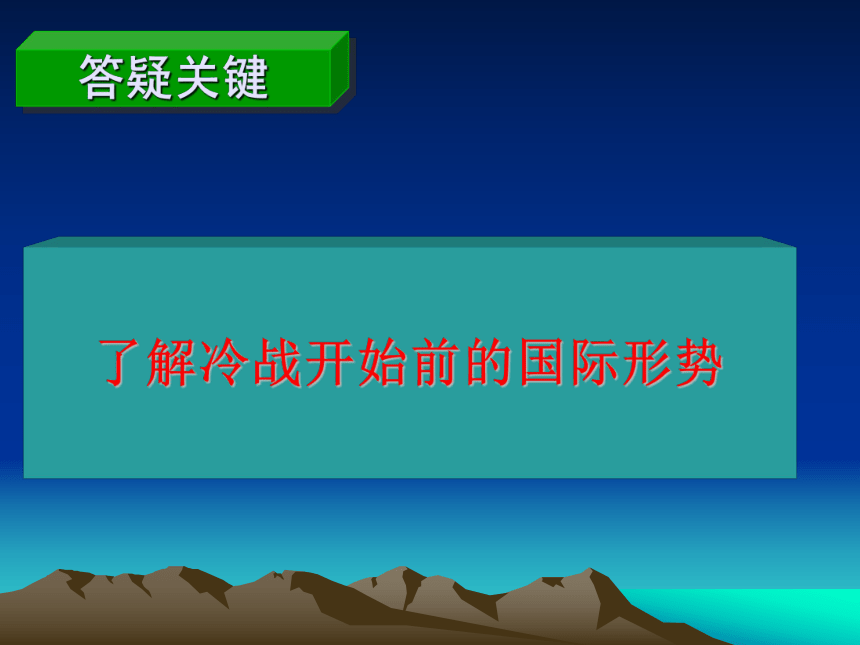 答疑关键

了解冷战开始前的国际形势